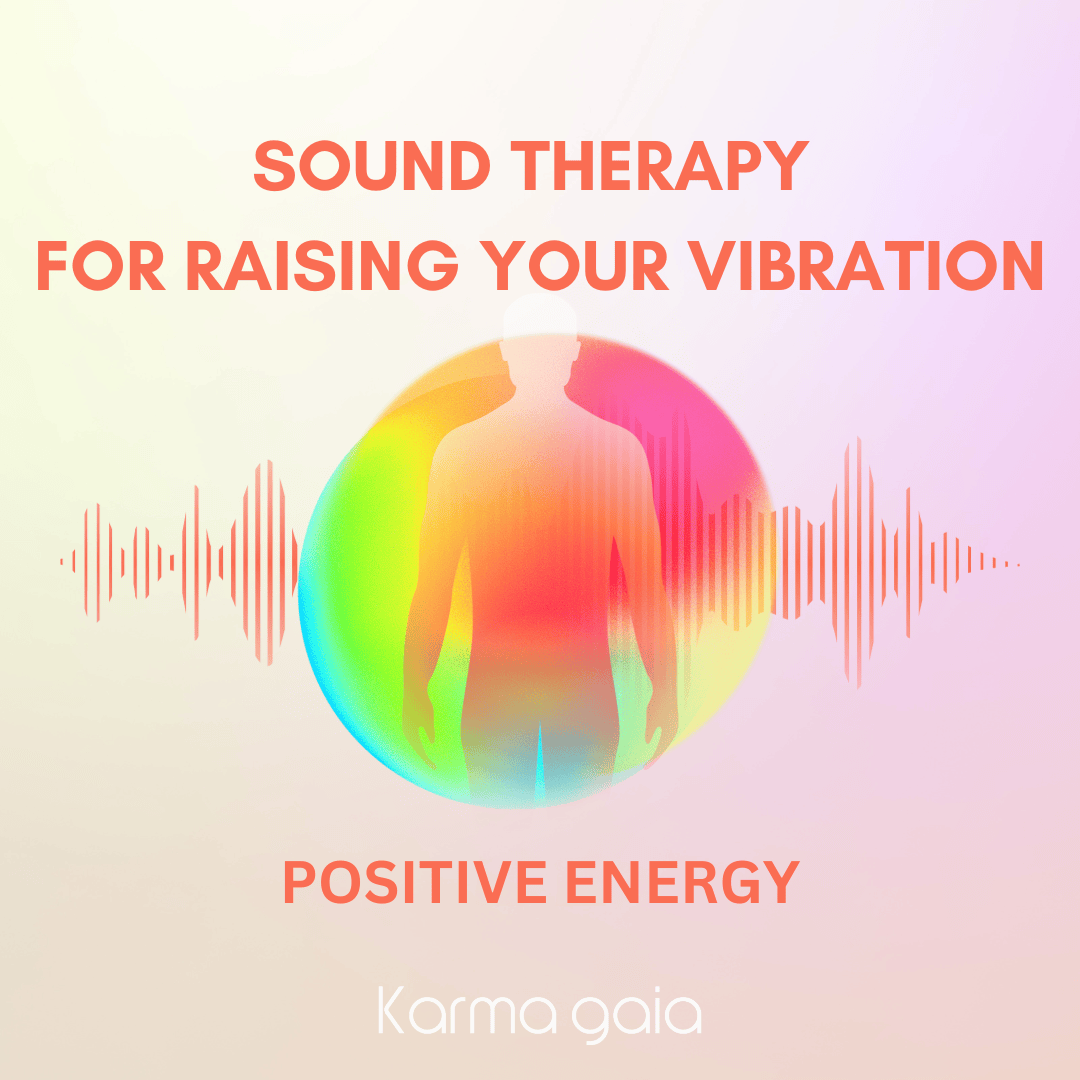 SOUND THERAPY
FOR RAISING YOUR VIBRATION

POSITIVE ENERGY

Karma gaia